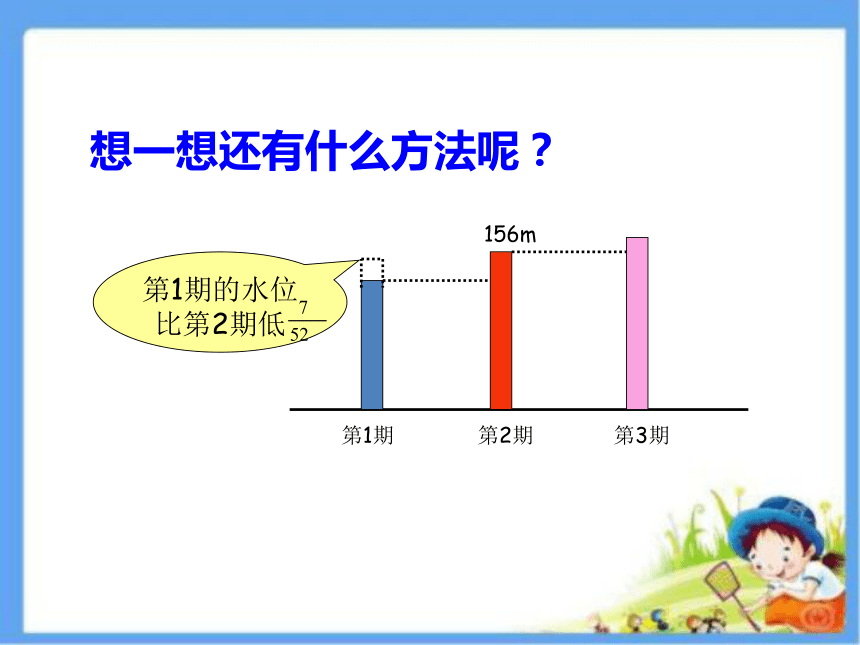 想一想还有什么方法呢？

156m

第1期的水位比第2期低$\frac{7}{52}$

第1期

第2期

第3期